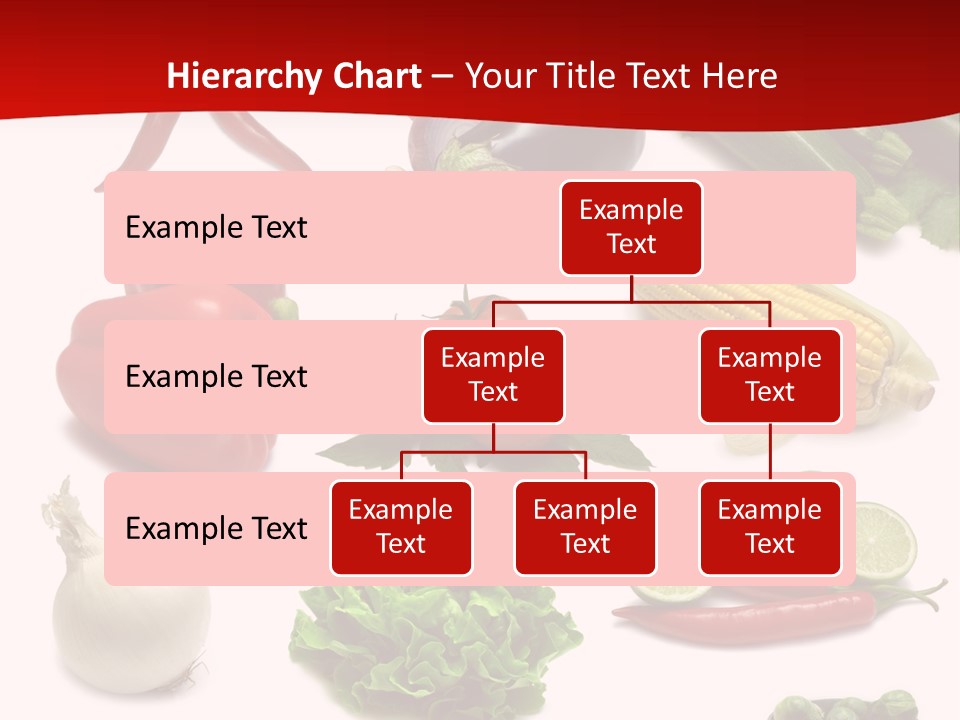 Hierarchy Chart – Your Title Text Here

Example Text

Example Text

Example Text

Example Text

Example Text

Example Text

Example Text

Example Text

Example Text